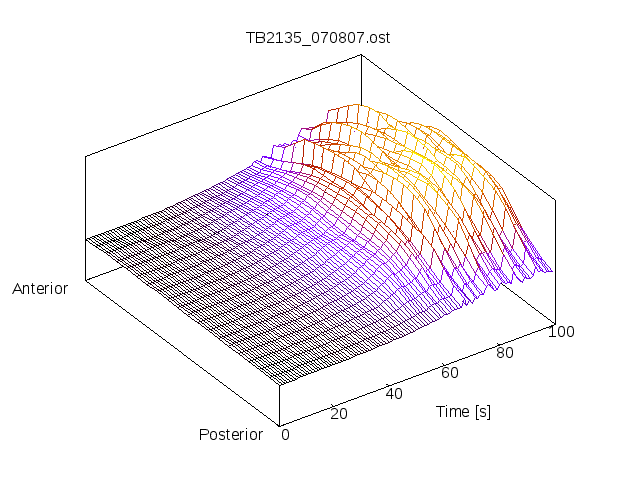 TB2135_070807.ost

Anterior

Posterior

0
20
40
60
80
100
Time [s]